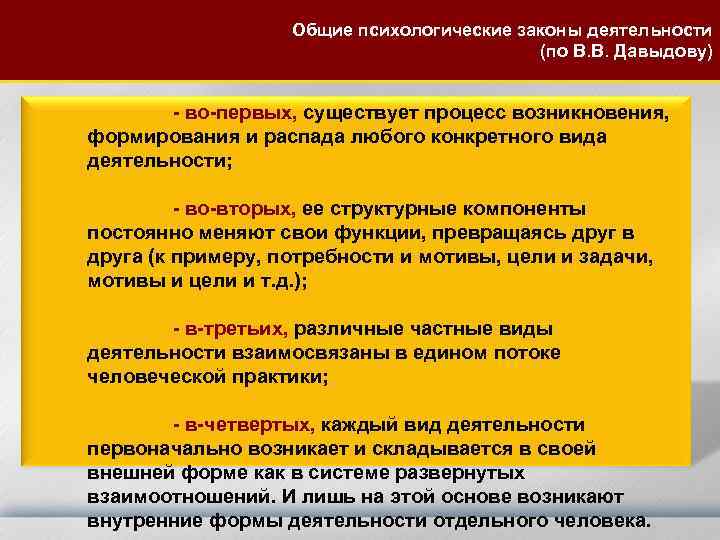 Общие психологические законы деятельности
(по В.В. Давыдову)

- во-первых, существует процесс возникновения, формирования и распада любого конкретного вида деятельности;

- во-вторых, ее структурные компоненты постоянно меняют свои функции, превращаясь друг в друга (к примеру, потребности и мотивы, цели и задачи, мотивы и цели и т.д.);

- в-третьих, различные частные виды деятельности взаимосвязаны в едином потоке человеческой практики;

- в-четвертых, каждый вид деятельности первоначально возникает и складывается в своей внешней форме как в системе развернутых взаимоотношений. И лишь на этой основе возникают внутренние формы деятельности отдельного человека.